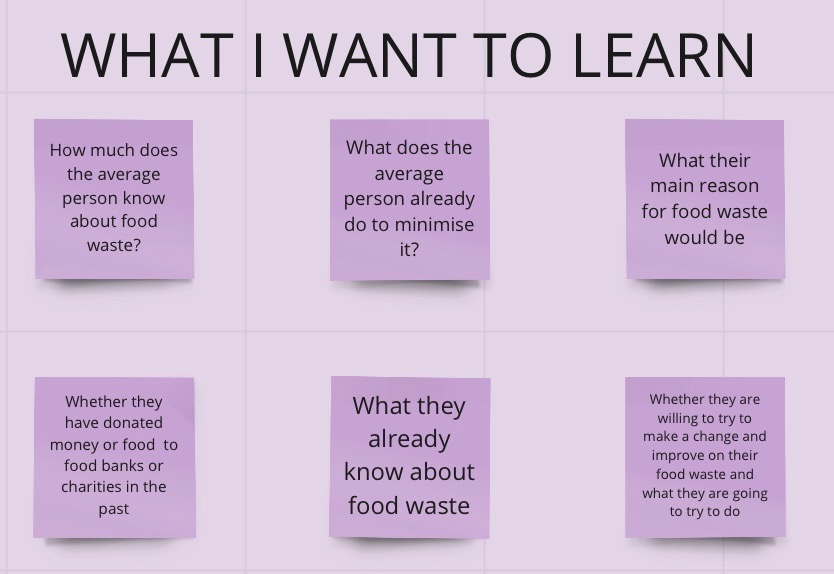 WHAT I WANT TO LEARN

How much does the average person know about food waste?

What does the average person already do to minimise it?

What their main reason for food waste would be

Whether they have donated money or food to food banks or charities in the past

What they already know about food waste

Whether they are willing to try to make a change and improve on their food waste and what they are going to try to do